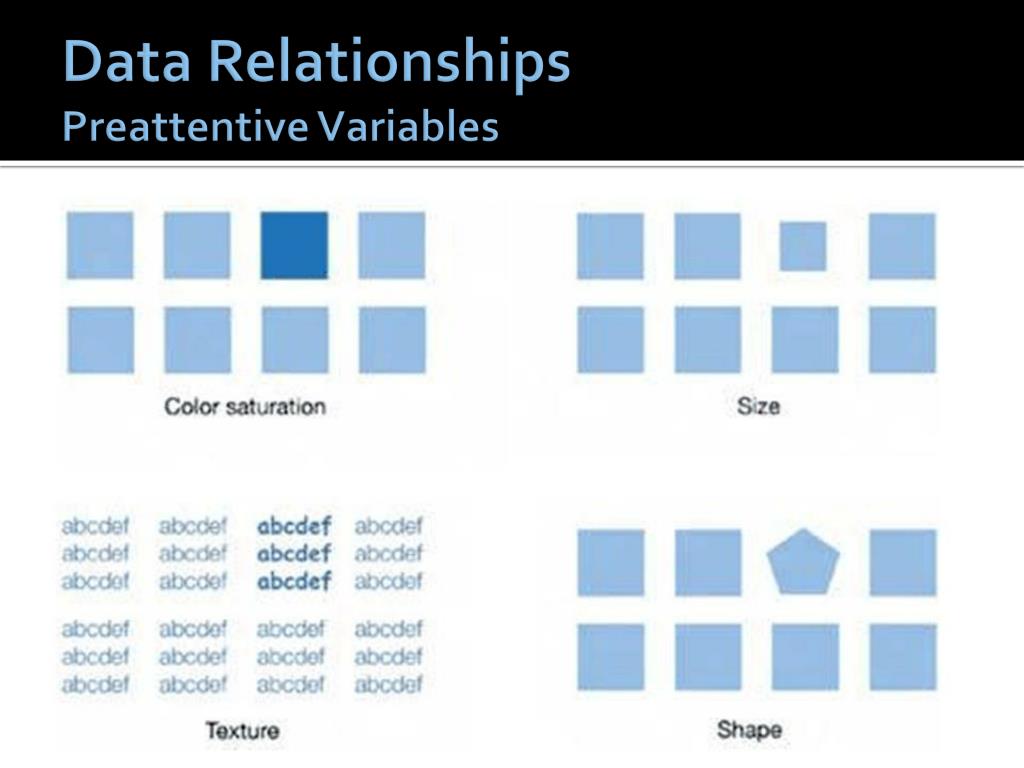 Data Relationships
Preattentive Variables

Color saturation

Size

abcdef abcdef abcdef abcdef
abcdef abcdef abcdef abcdef
abcdef abcdef abcdef abcdef

abcdef abcdef abcdef abcdef
abcdef abcdef abcdef abcdef
abcdef abcdef abcdef abcdef

Texture

Shape